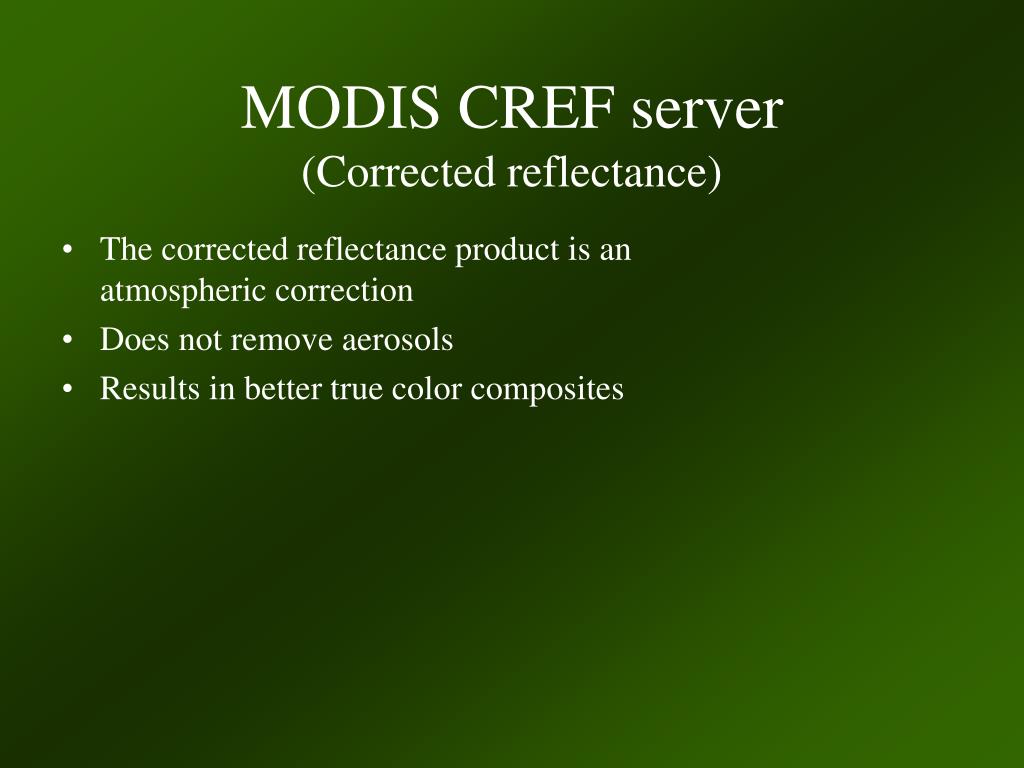 MODIS CREF server
(Corrected reflectance)

• The corrected reflectance product is an atmospheric correction
• Does not remove aerosols
• Results in better true color composites